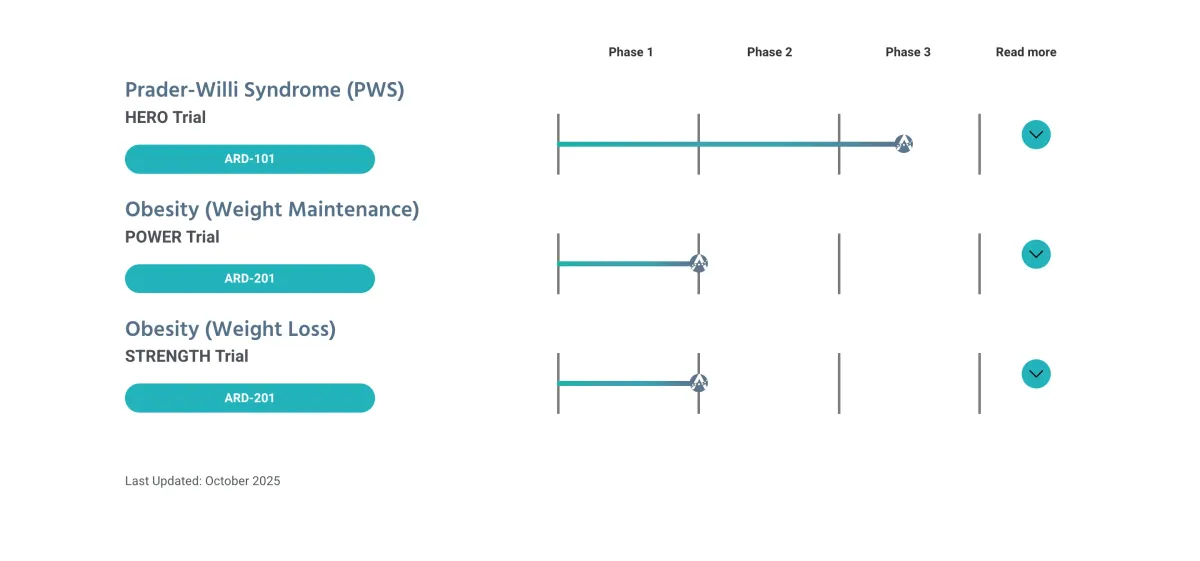 Phase 1 Phase 2 Phase 3 Read more

Prader-Willi Syndrome (PWS)
HERO Trial
ARD-101

Obesity (Weight Maintenance)
POWER Trial
ARD-201

Obesity (Weight Loss)
STRENGTH Trial
ARD-201

Last Updated: October 2025